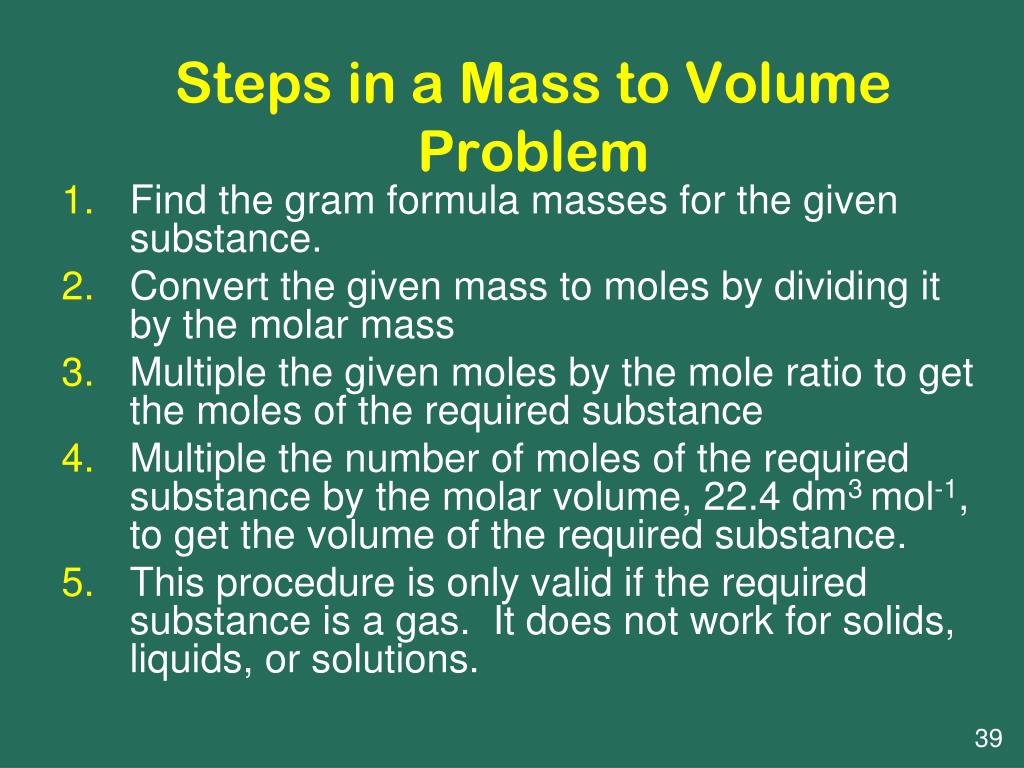 Steps in a Mass to Volume Problem

1. Find the gram formula masses for the given substance.
2. Convert the given mass to moles by dividing it by the molar mass
3. Multiple the given moles by the mole ratio to get the moles of the required substance
4. Multiple the number of moles of the required substance by the molar volume, 22.4 $dm^3$ $mol^{-1}$, to get the volume of the required substance.
5. This procedure is only valid if the required substance is a gas. It does not work for solids, liquids, or solutions.

39